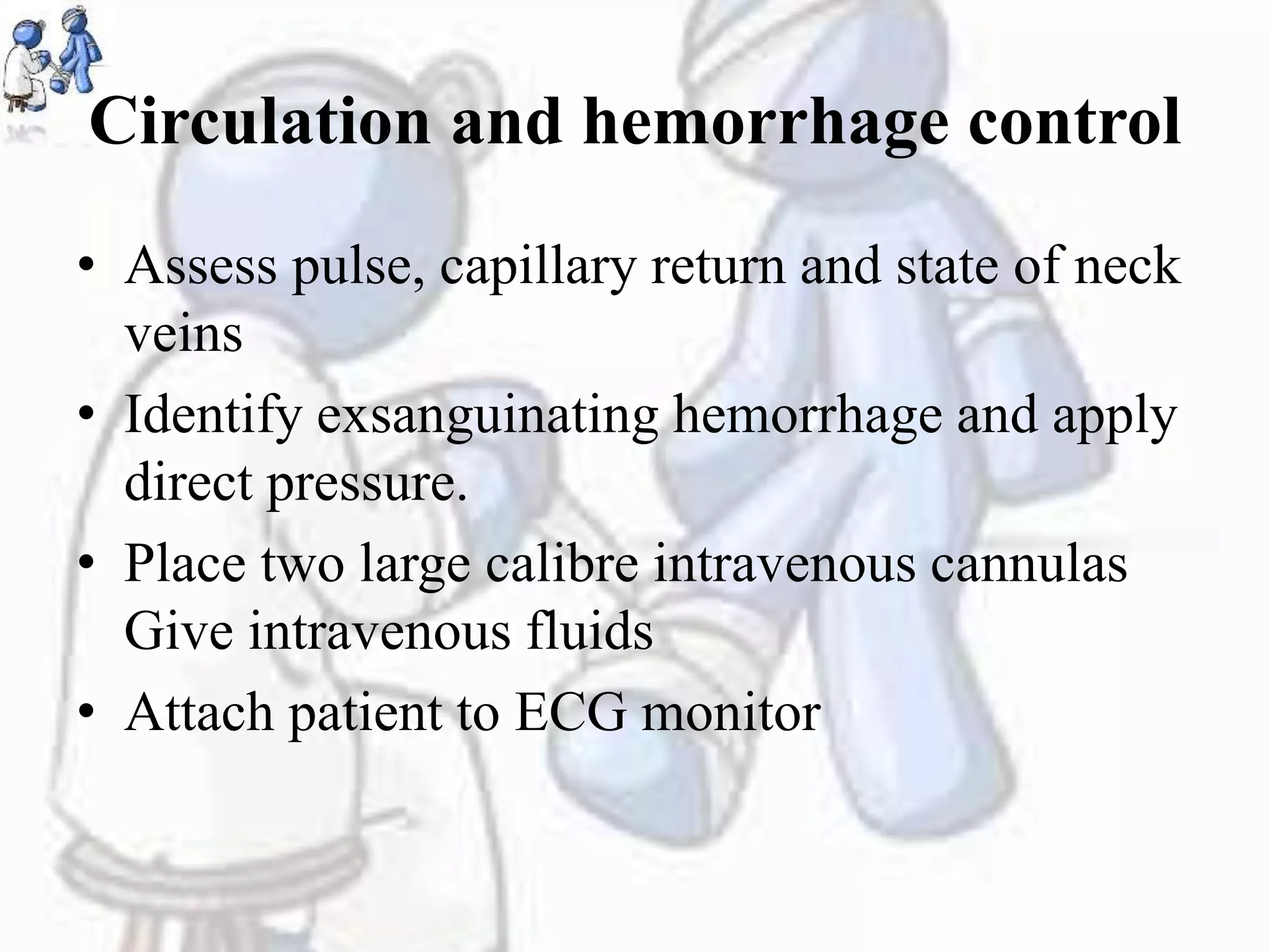 Circulation and hemorrhage control

• Assess pulse, capillary return and state of neck veins

• Identify exsanguinating hemorrhage and apply direct pressure.

• Place two large calibre intravenous cannulas Give intravenous fluids

• Attach patient to ECG monitor